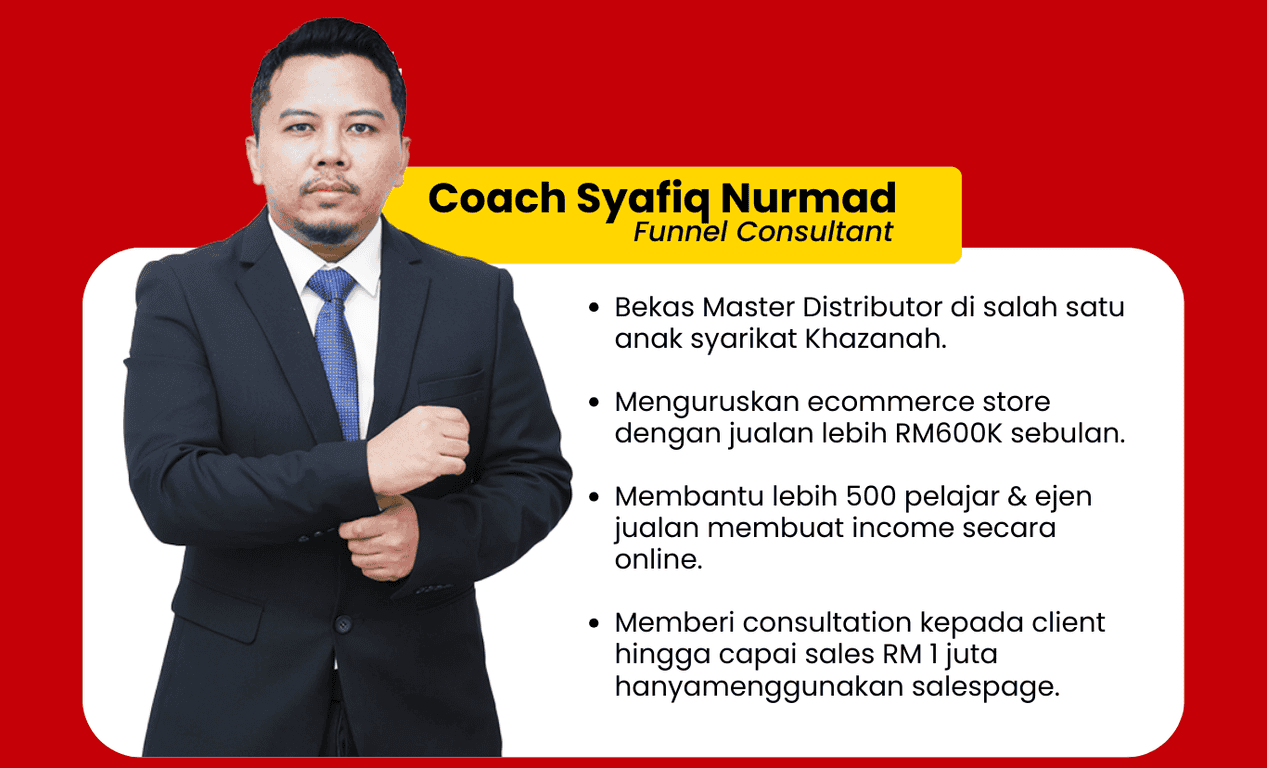 Coach Syafiq Nurmad
Funnel Consultant

• Bekas Master Distributor di salah satu anak syarikat Khazanah.

• Menguruskan ecommerce store dengan jualan lebih RM600K sebulan.

• Membantu lebih 500 pelajar & ejen jualan membuat income secara online.

• Memberi consultation kepada client hingga capai sales RM 1 juta hanyamenggunakan salespage.